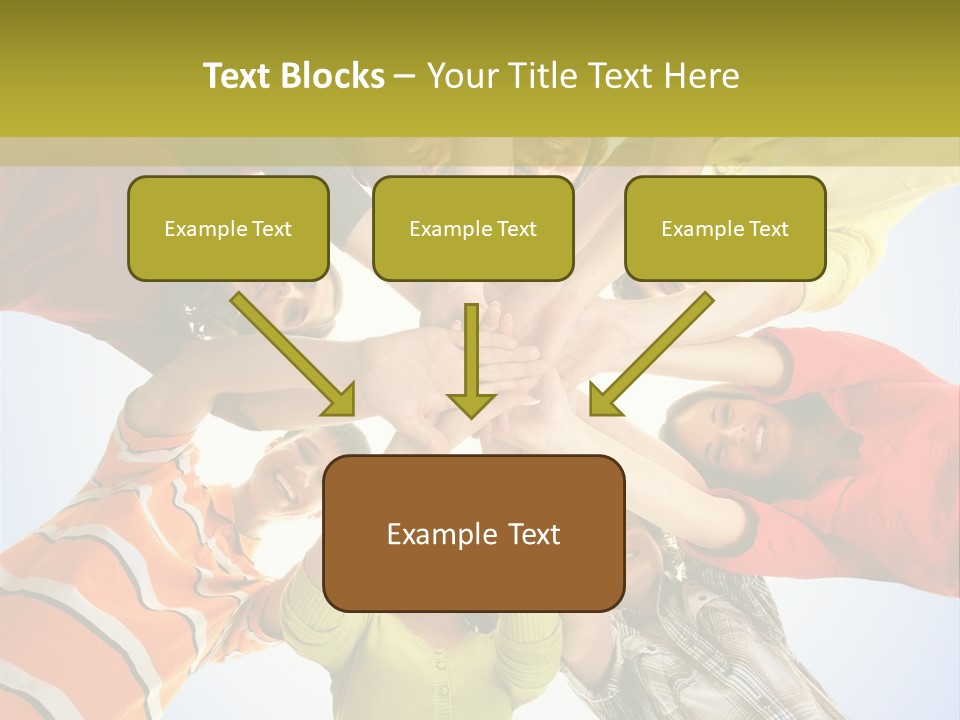 Text Blocks – Your Title Text Here

Example Text

Example Text

Example Text

Example Text